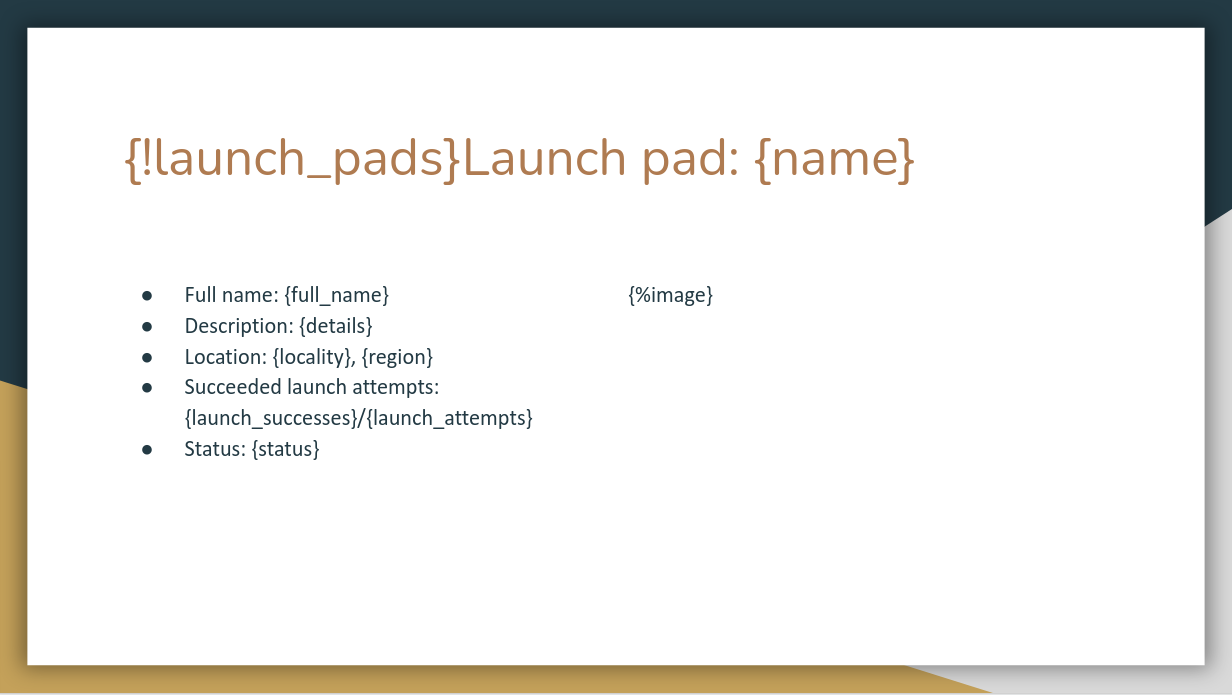 {!launch_pads}Launch pad: {name}

- Full name: {full_name}
- Description: {details}
- Location: {locality}, {region}
- Succeeded launch attempts: {launch_successes}/{launch_attempts}
- Status: {status}

{%image}